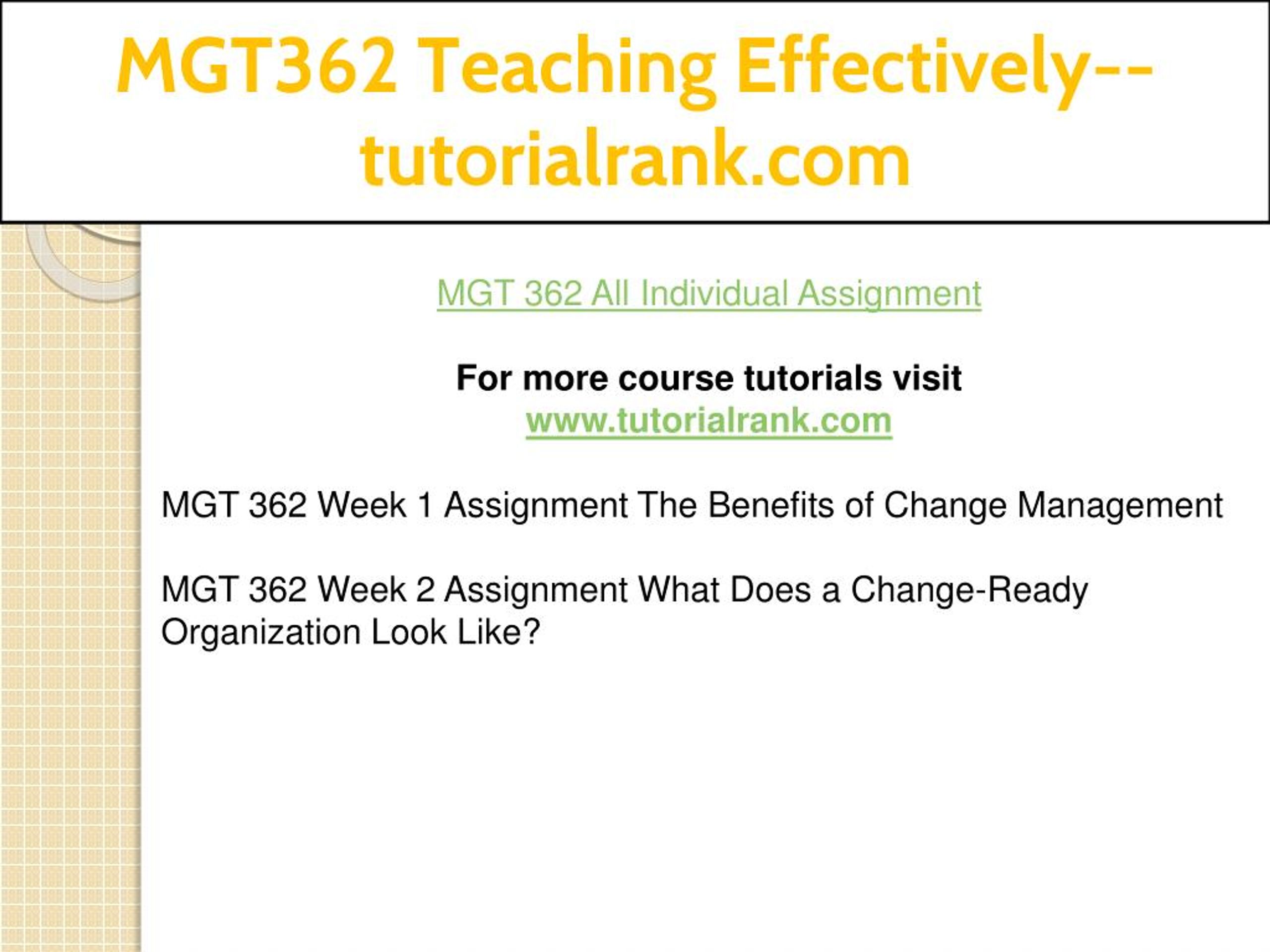 MGT362 Teaching Effectively--tutorialrank.com

MGT 362 All Individual Assignment

For more course tutorials visit
www.tutorialrank.com

MGT 362 Week 1 Assignment The Benefits of Change Management

MGT 362 Week 2 Assignment What Does a Change-Ready Organization Look Like?